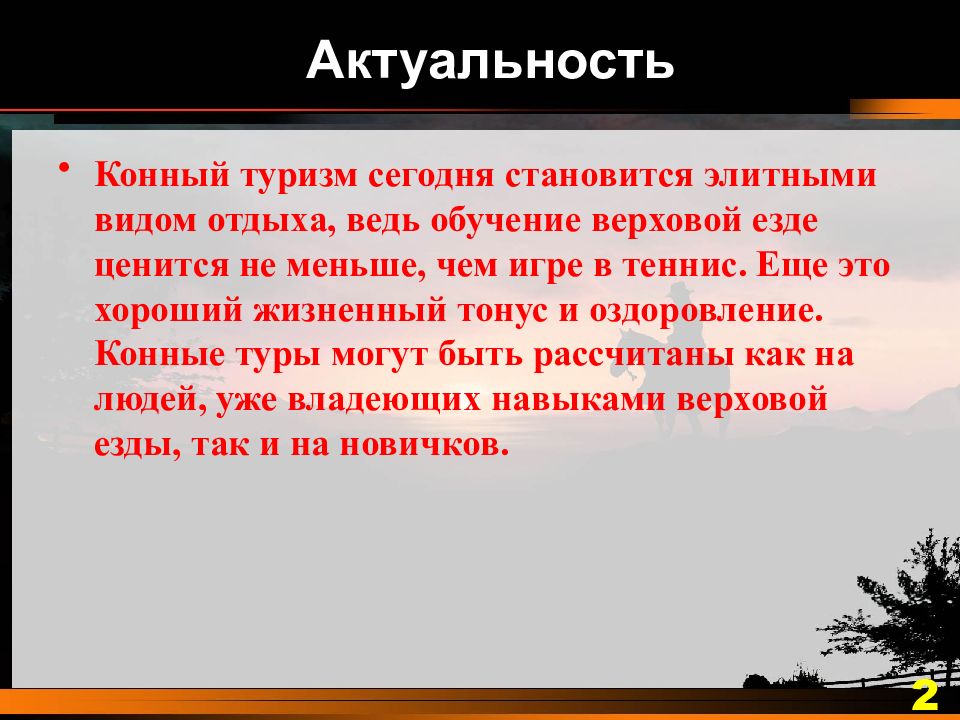 Актуальность

• Конный туризм сегодня становится элитными видом отдыха, ведь обучение верховой езде ценится не меньше, чем игре в теннис. Еще это хороший жизненный тонус и оздоровление. Конные туры могут быть рассчитаны как на людей, уже владеющих навыками верховой езды, так и на новичков.

2